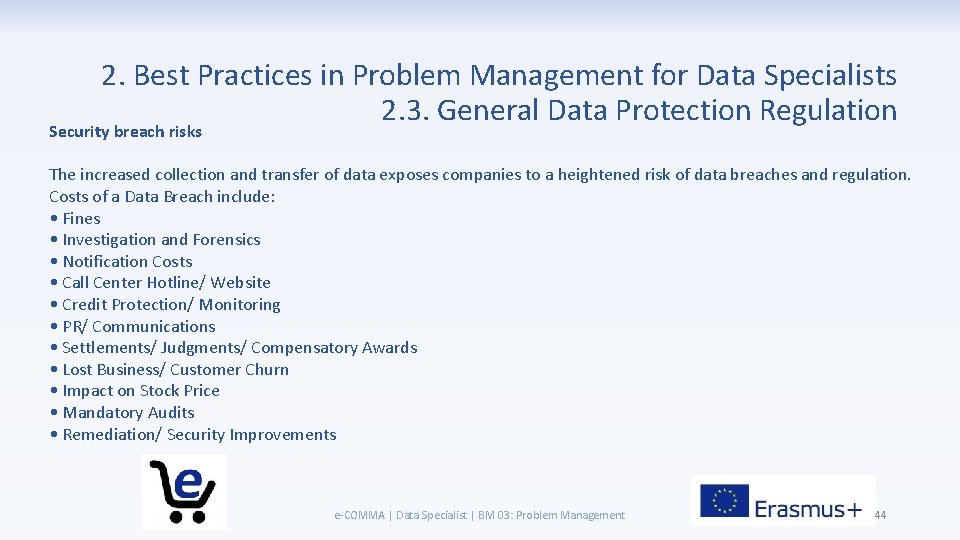 2. Best Practices in Problem Management for Data Specialists
2.3. General Data Protection Regulation

Security breach risks

The increased collection and transfer of data exposes companies to a heightened risk of data breaches and regulation.
Costs of a Data Breach include:
• Fines
• Investigation and Forensics
• Notification Costs
• Call Center Hotline/ Website
• Credit Protection/ Monitoring
• PR/ Communications
• Settlements/ Judgments/ Compensatory Awards
• Lost Business/ Customer Churn
• Impact on Stock Price
• Mandatory Audits
• Remediation/ Security Improvements

e

e-COMMA | Data Specialist | BM 03: Problem Management

Erasmus+

44